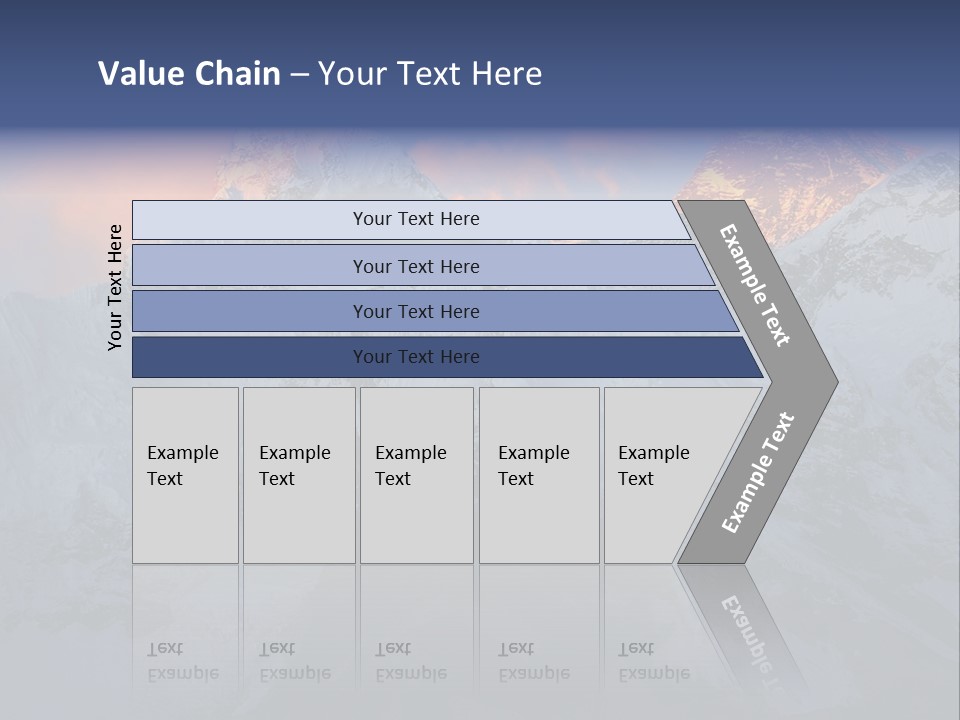 Value Chain – Your Text Here

Your Text Here

Your Text Here

Your Text Here

Your Text Here

Your Text Here

Example Text

Example Text

Example Text

Example Text

Example Text

Example Text

Example Text